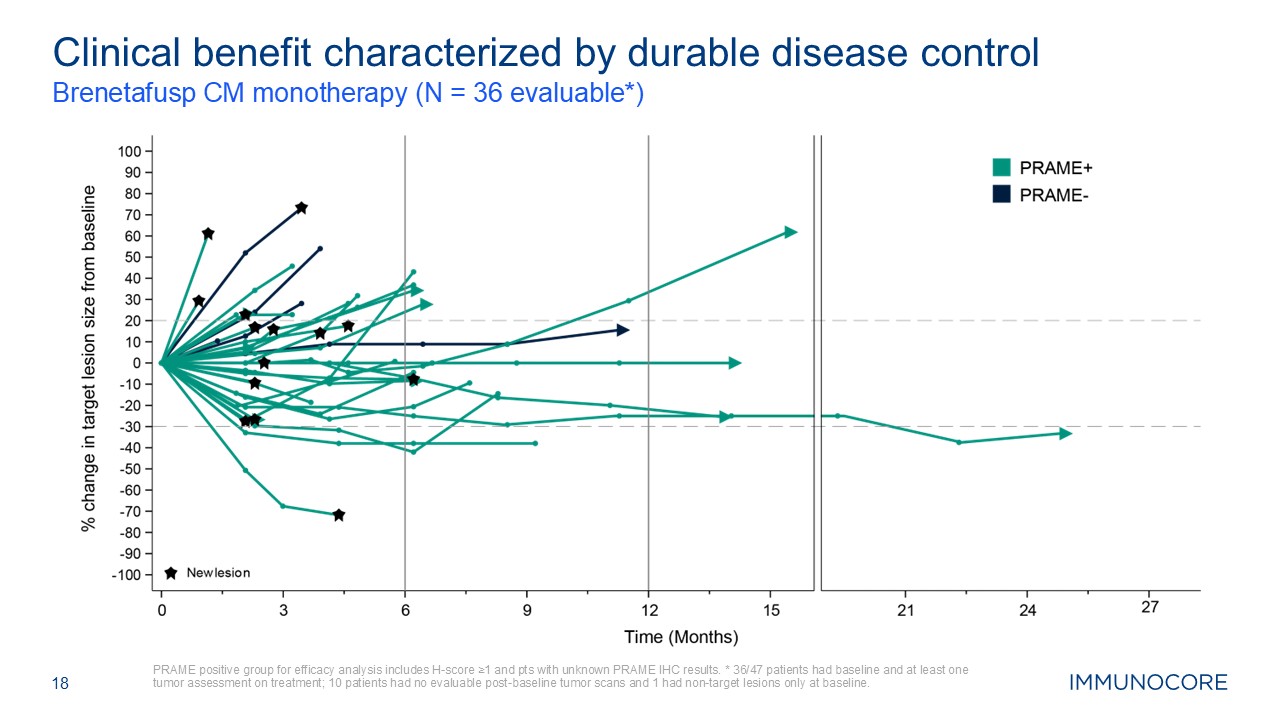 Clinical benefit characterized by durable disease control
Brenetafusp CM monotherapy (N = 36 evaluable*)

% change in target lesion size from baseline

100
90
80
70
60
50
40
30
20
10
0
-10
-20
-30
-40
-50
-60
-70
-80
-90
-100

PRAME+
PRAME-

Newlesion

0 3 6 9 12 15 21 24 27

Time (Months)

18

PRAME positive group for efficacy analysis includes H-score ≥1 and pts with unknown PRAME IHC results. * 36/47 patients had baseline and at least one tumor assessment on treatment; 10 patients had no evaluable post-baseline tumor scans and 1 had non-target lesions only at baseline.

IMMUNOCORE